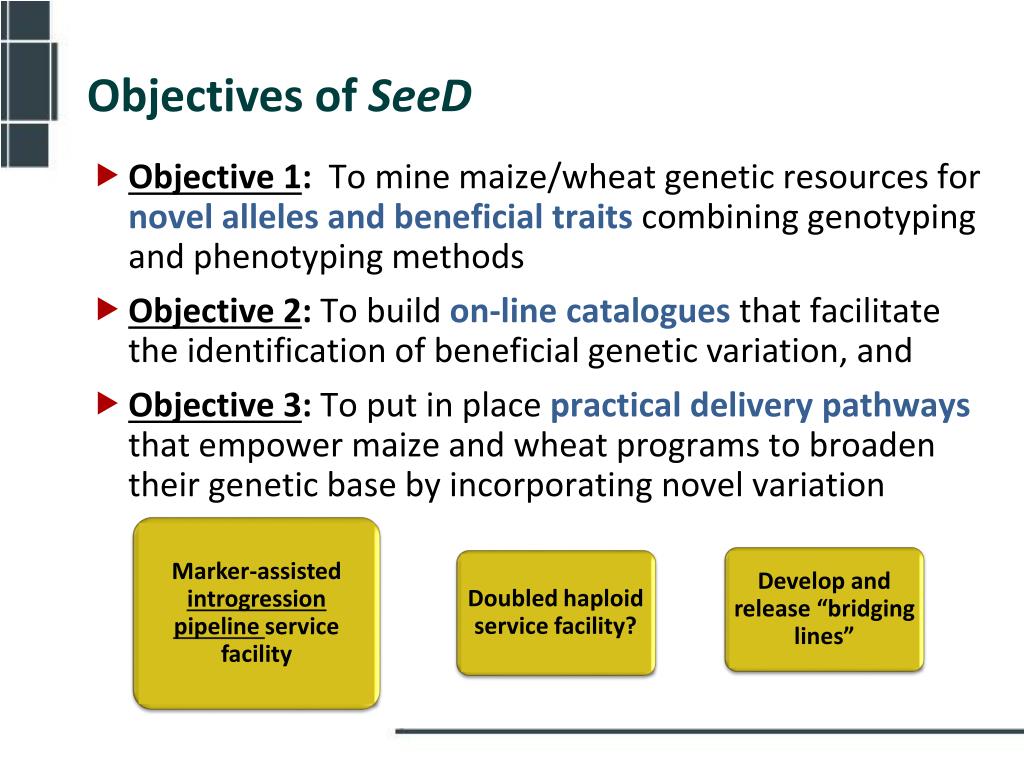 Objectives of SeeD

Objective 1: To mine maize/wheat genetic resources for novel alleles and beneficial traits combining genotyping and phenotyping methods

Objective 2: To build on-line catalogues that facilitate the identification of beneficial genetic variation, and

Objective 3: To put in place practical delivery pathways that empower maize and wheat programs to broaden their genetic base by incorporating novel variation

Marker-assisted introgression pipeline service facility

Doubled haploid service facility?

Develop and release “bridging lines”